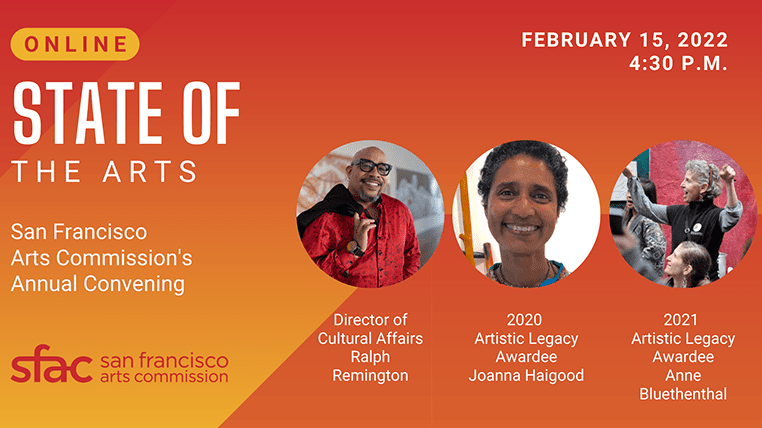 ONLINE

STATE OF
THE ARTS

San Francisco Arts Commission's Annual Convening

sfac san francisco arts commission

FEBRUARY 15, 2022
4:30 P.M.

Director of Cultural Affairs Ralph Remington

2020 Artistic Legacy Awardee Joanna Haigood

2021 Artistic Legacy Awardee Anne Bluethenthal